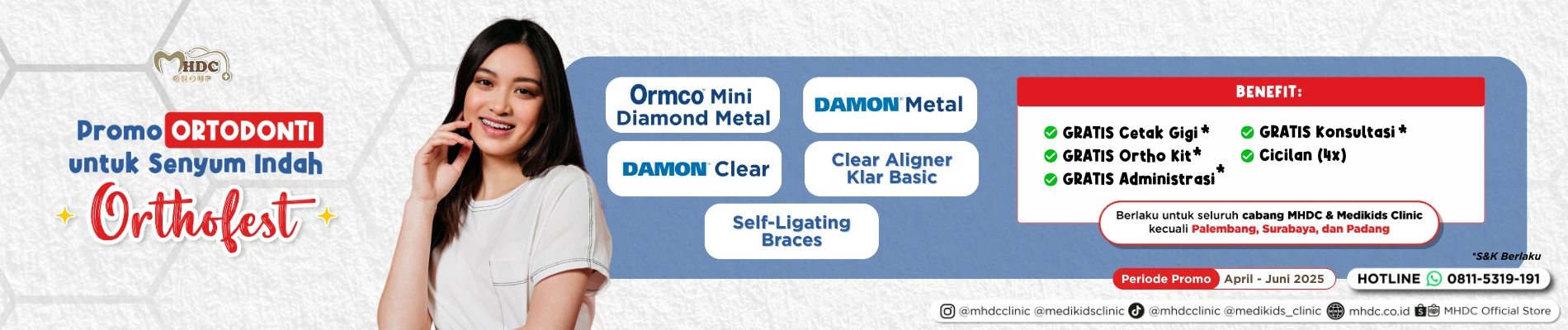 MHDC GROUP

Promo ORTODONTI untuk Senyum Indah

Orthofest

Ormco Mini Diamond Metal

DAMON Metal

DAMON Clear

Clear Aligner Klar Basic

Self-Ligating Braces

BENEFIT:

GRATIS Cetak Gigi*
GRATIS Ortho Kit*
GRATIS Administrasi*
GRATIS Konsultasi*
Cicilan (4x)

Berlaku untuk seluruh cabang MHDC & Medikids Clinic kecuali Palembang, Surabaya, dan Padang

*S&K Berlaku

Periode Promo April - Juni 2025

HOTLINE 0811-5319-191

@mhdcclinic @medikidsclinic @mhdcclinic @medikids_clinic mhdc.co.id MHDC Official Store